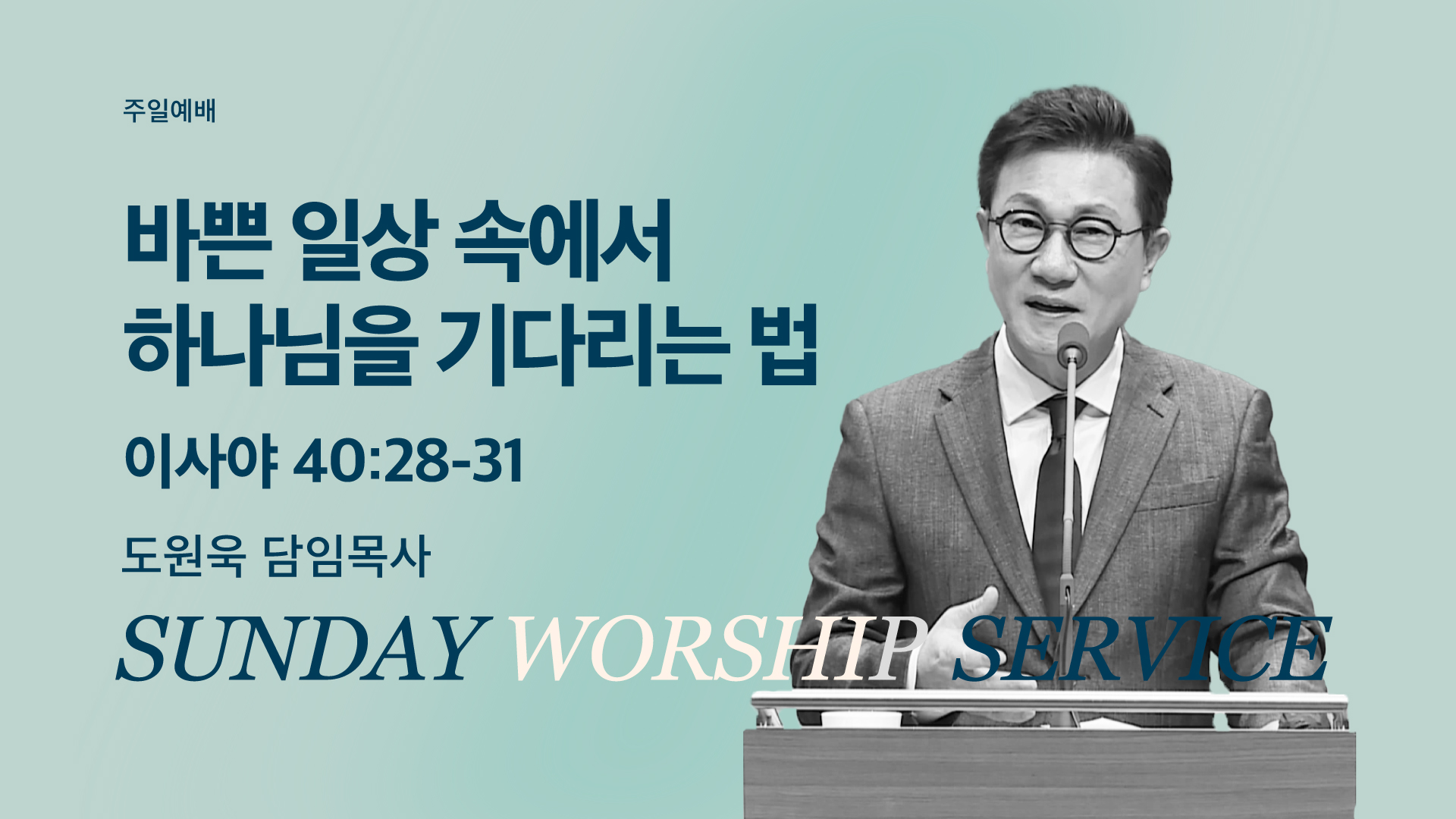 주일예배

바쁜 일상 속에서 하나님을 기다리는 법

이사야 40:28-31

도원욱 담임목사

SUNDAY WORSHIP SERVICE